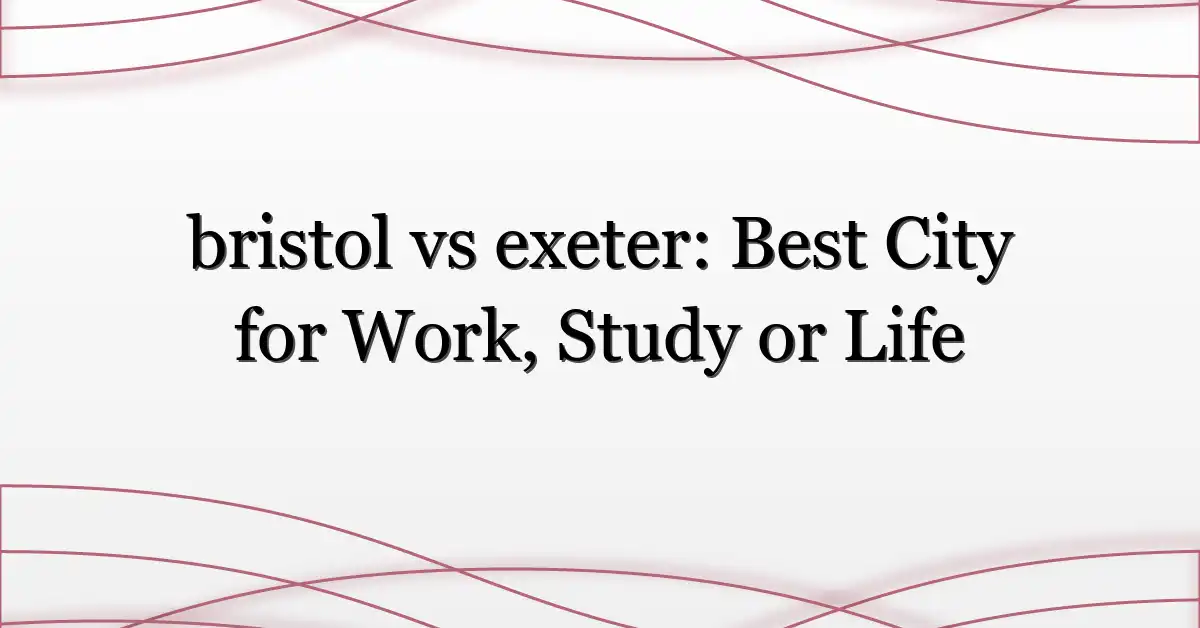 bristol vs exeter: Best City for Work, Study or Life